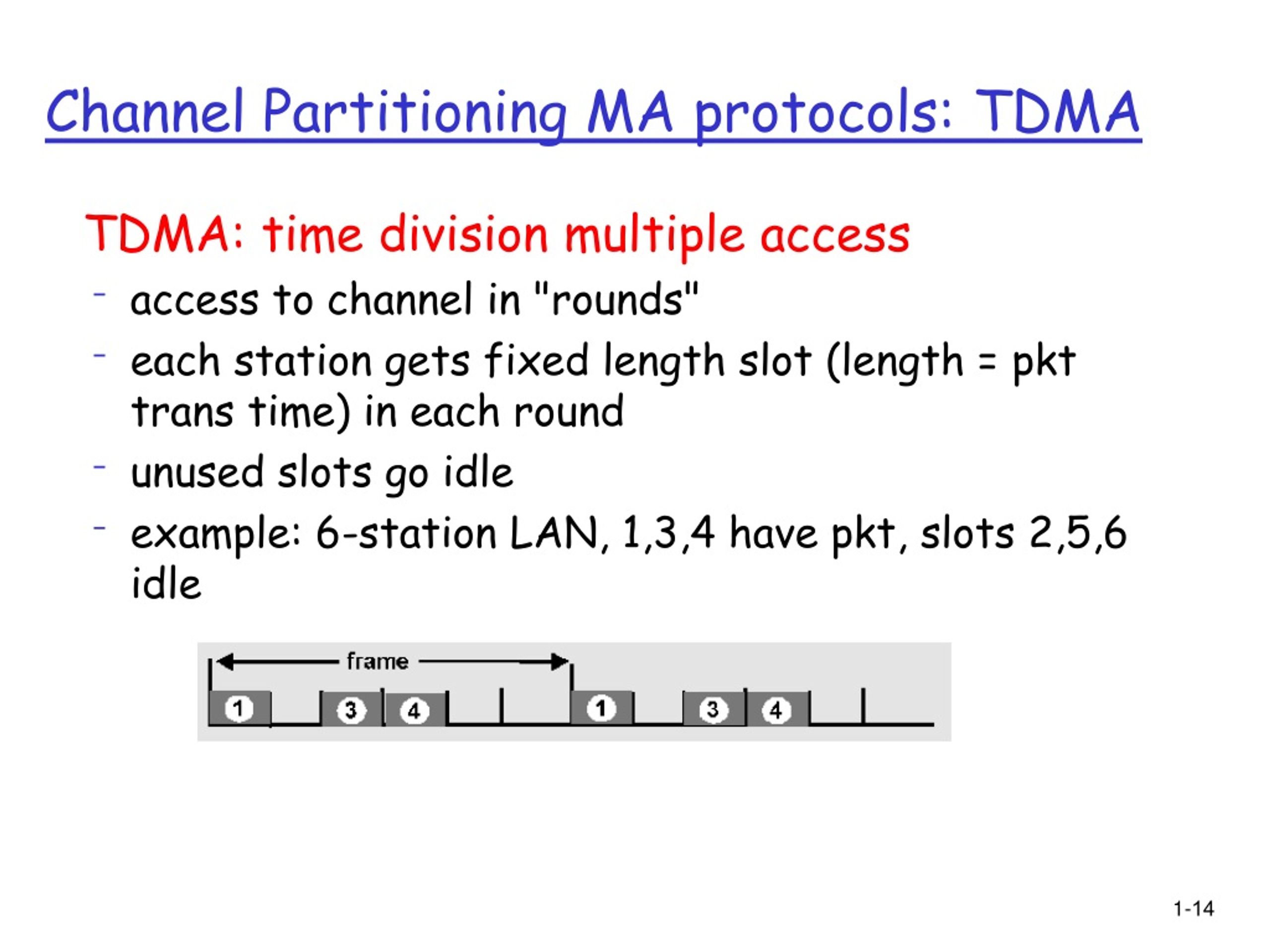 Channel Partitioning MA protocols: TDMA

TDMA: time division multiple access

- access to channel in "rounds"
- each station gets fixed length slot (length = pkt trans time) in each round
- unused slots go idle
- example: 6-station LAN, 1,3,4 have pkt, slots 2,5,6 idle

frame

1 3 4 1 3 4

1-14